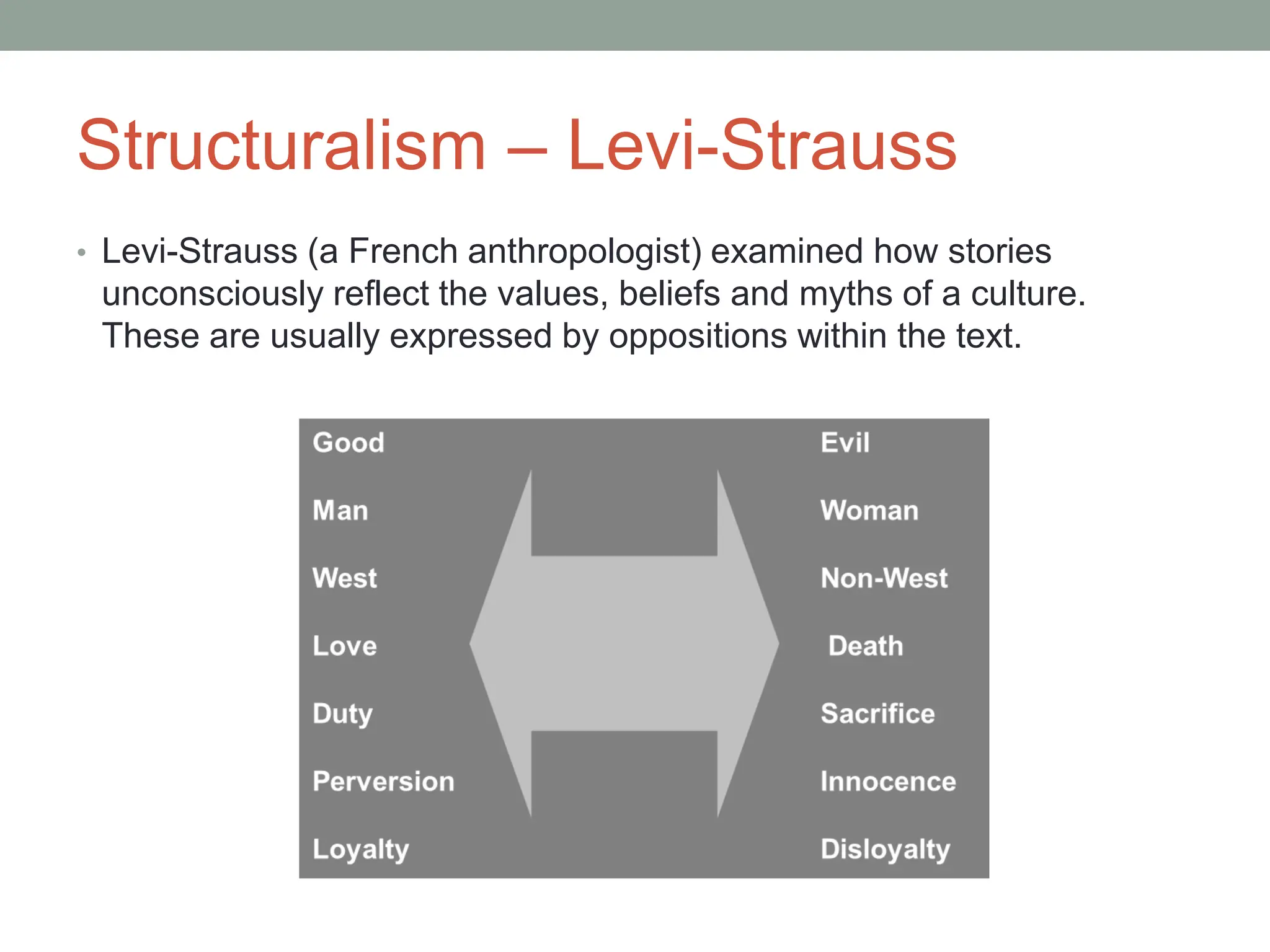 Structuralism – Levi-Strauss

• Levi-Strauss (a French anthropologist) examined how stories unconsciously reflect the values, beliefs and myths of a culture. These are usually expressed by oppositions within the text.

Good
Man
West
Love
Duty
Perversion
Loyalty

Evil
Woman
Non-West
Death
Sacrifice
Innocence
Disloyalty